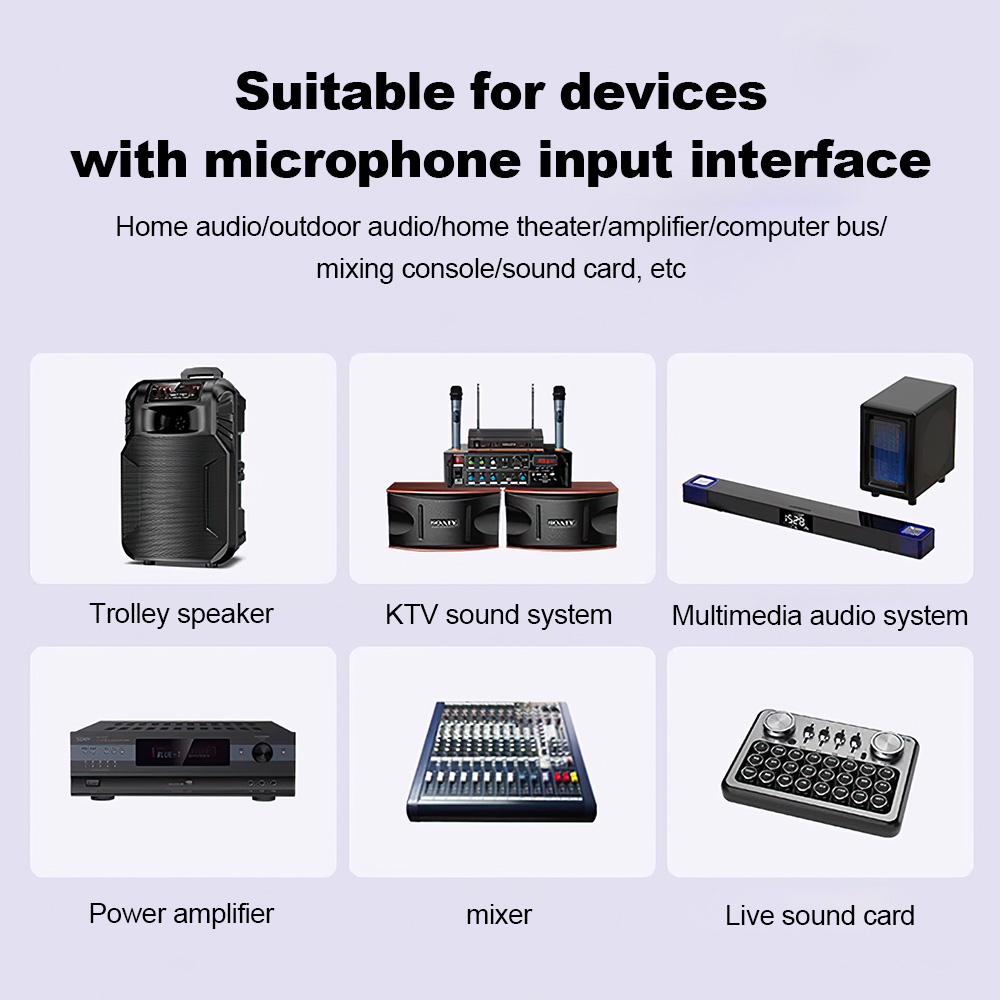 Suitable for devices with microphone input interface

Home audio/outdoor audio/home theater/amplifier/computer bus/ mixing console/sound card, etc

Trolley speaker

KTV sound system

Multimedia audio system

Power amplifier

mixer

Live sound card